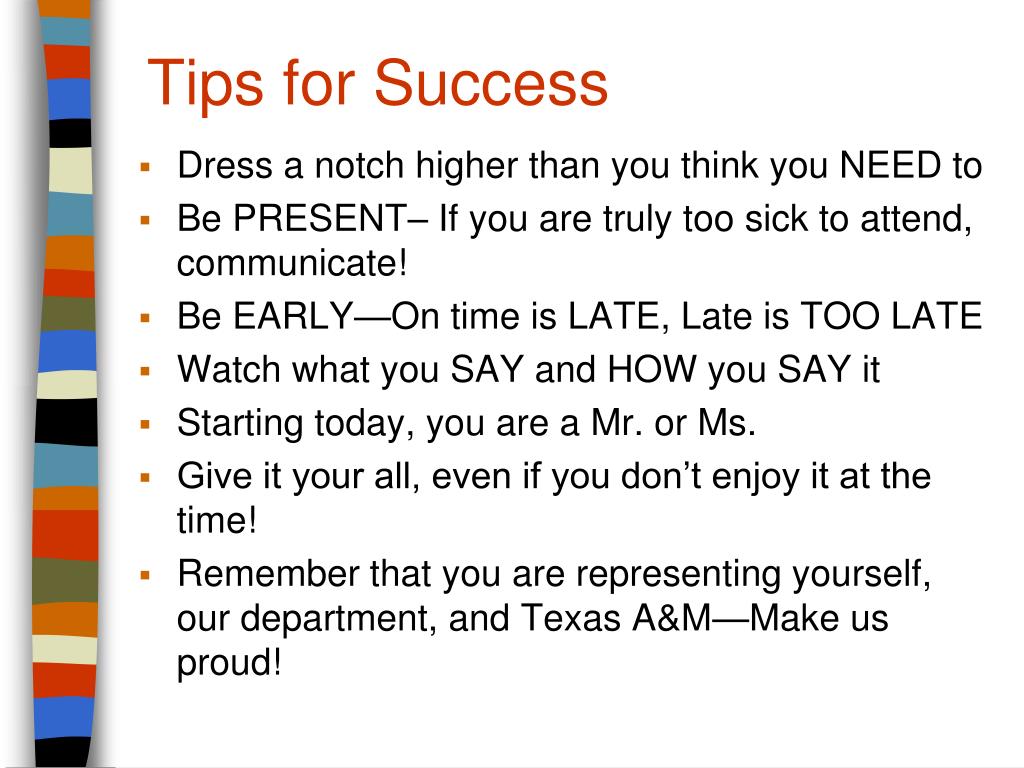 Tips for Success

- Dress a notch higher than you think you NEED to
- Be PRESENT– If you are truly too sick to attend, communicate!
- Be EARLY—On time is LATE, Late is TOO LATE
- Watch what you SAY and HOW you SAY it
- Starting today, you are a Mr. or Ms.
- Give it your all, even if you don’t enjoy it at the time!
- Remember that you are representing yourself, our department, and Texas A&M—Make us proud!